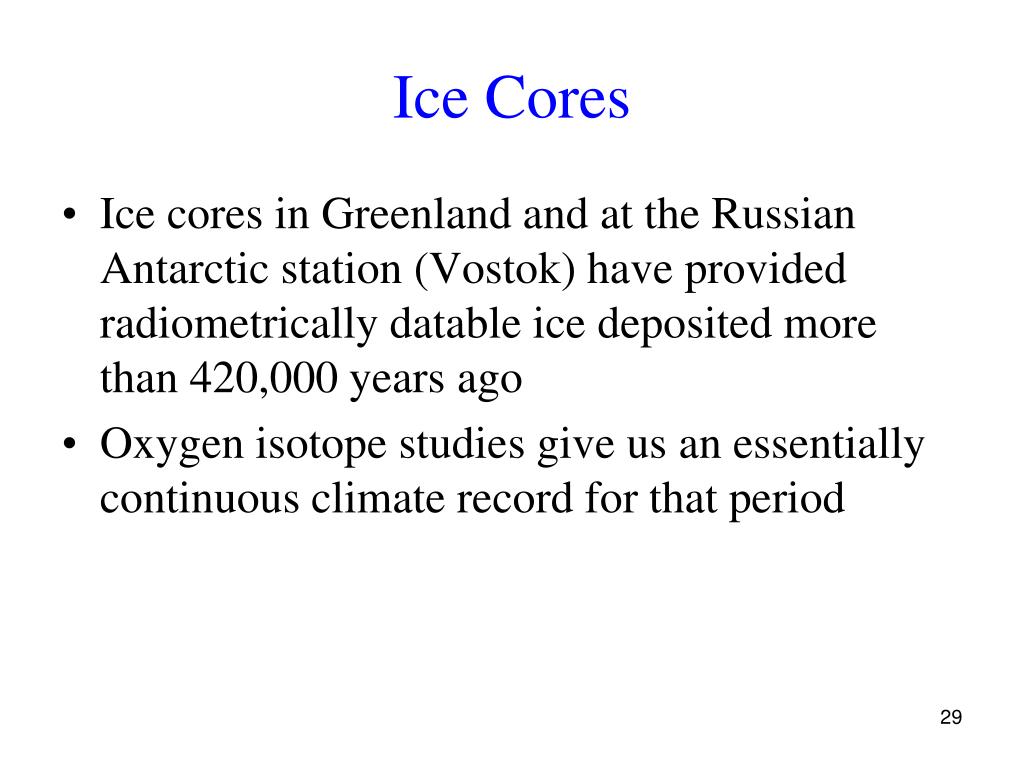 Ice Cores

• Ice cores in Greenland and at the Russian Antarctic station (Vostok) have provided radiometrically datable ice deposited more than 420,000 years ago

• Oxygen isotope studies give us an essentially continuous climate record for that period

29